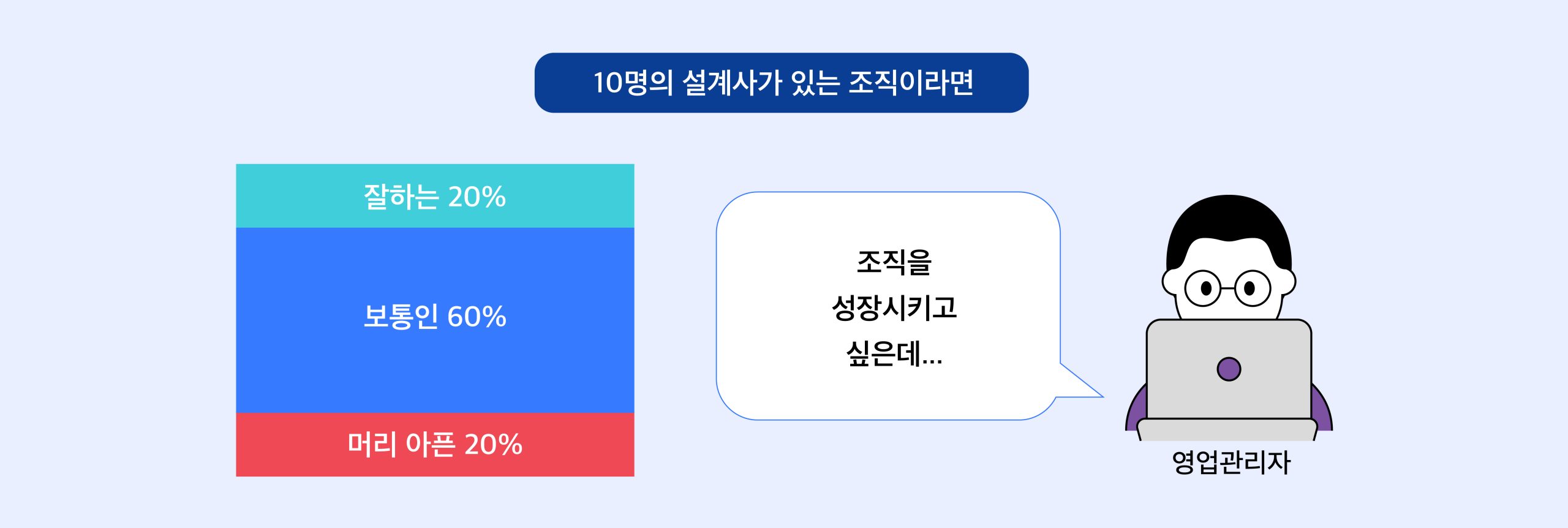 10명의 설계사가 있는 조직이라면

잘하는 20%

보통인 60%

머리 아픈 20%

조직을
성장시키고
싶은데...

영업관리자